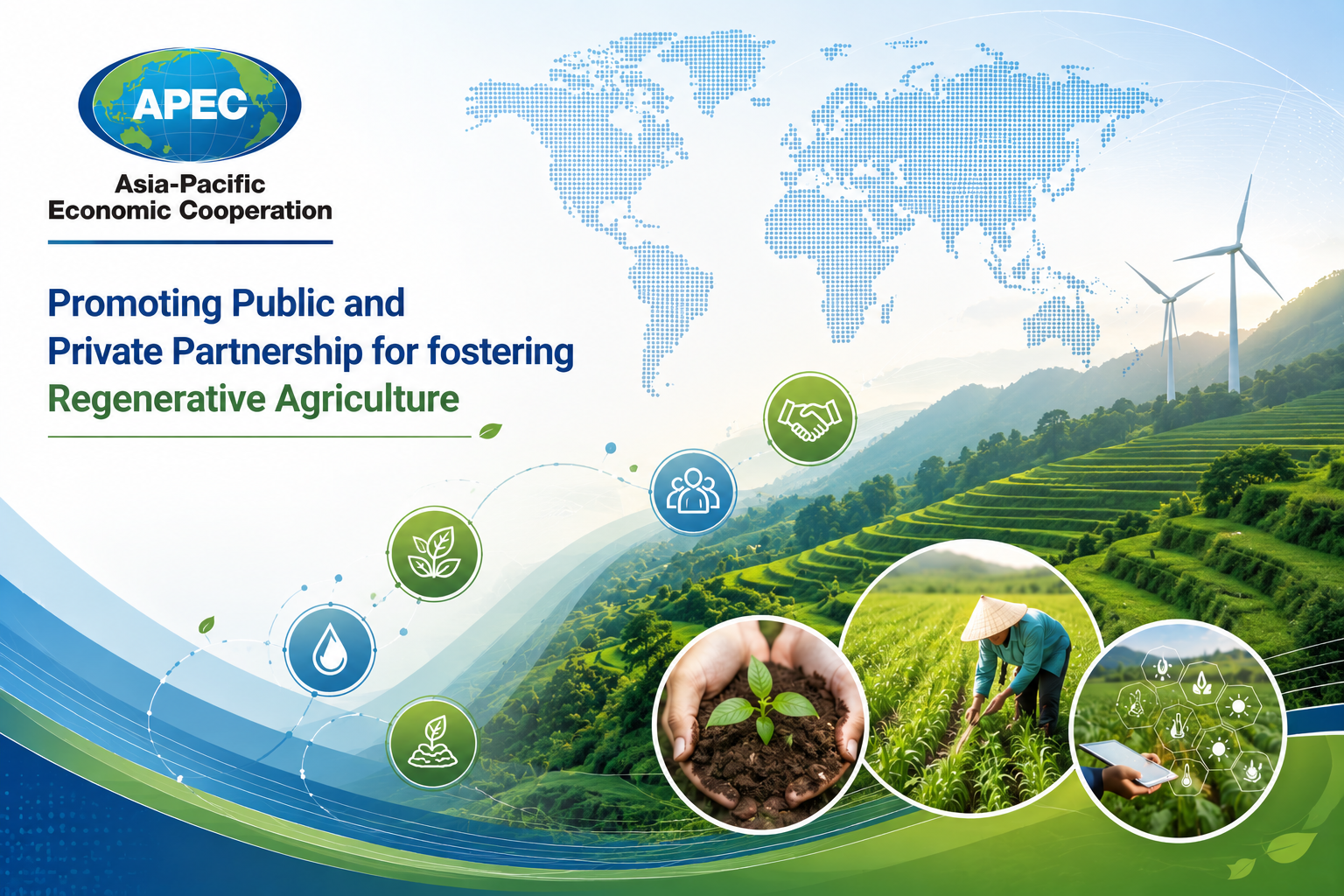 APEC

Asia-Pacific Economic Cooperation

Promoting Public and Private Partnership for fostering Regenerative Agriculture